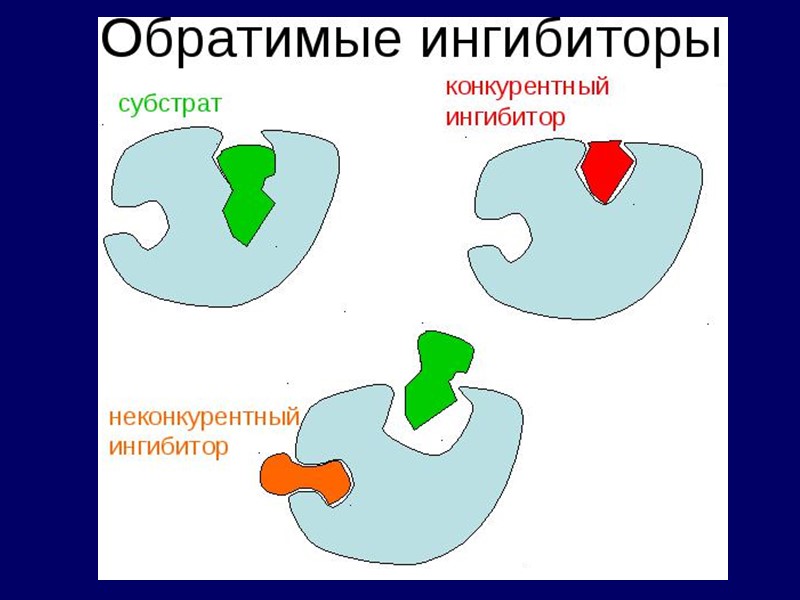 Обратимые ингибиторы

субстрат

конкурентный ингибитор

неконкурентный ингибитор